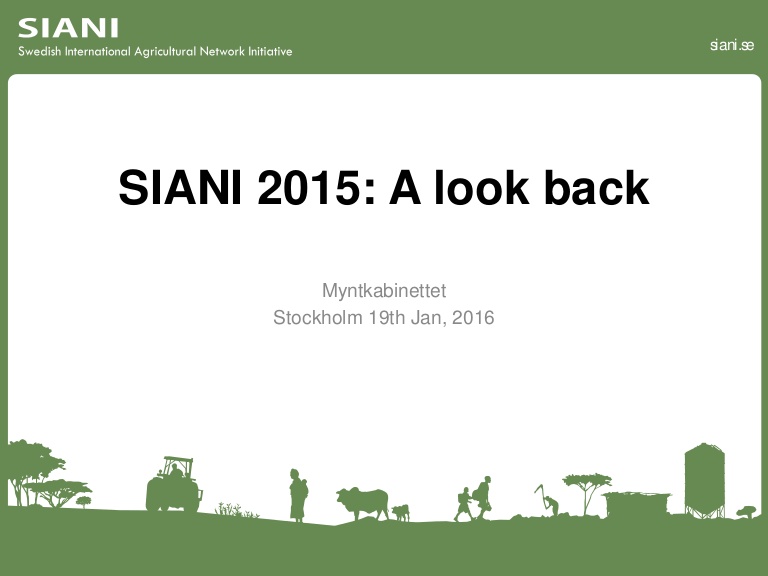 SIANI
Swedish International Agricultural Network Initiative

siani.se

SIANI 2015: A look back

Myntkabinettet
Stockholm 19th Jan, 2016